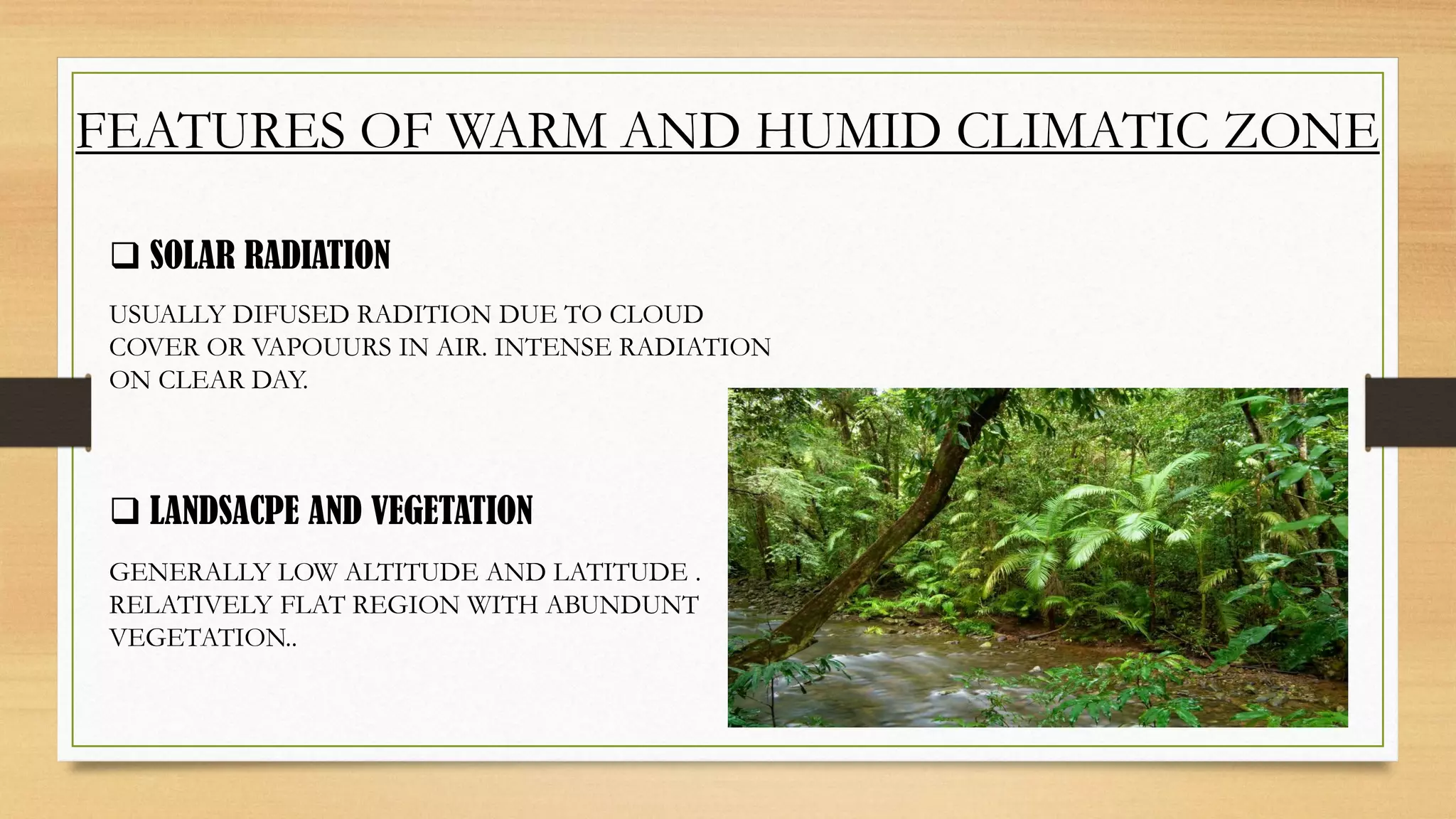 FEATURES OF WARM AND HUMID CLIMATIC ZONE

❑ SOLAR RADIATION

USUALLY DIFUSED RADITION DUE TO CLOUD COVER OR VAPOUURS IN AIR. INTENSE RADIATION ON CLEAR DAY.

❑ LANDSACPE AND VEGETATION

GENERALLY LOW ALTITUDE AND LATITUDE . RELATIVELY FLAT REGION WITH ABUNDUNT VEGETATION..